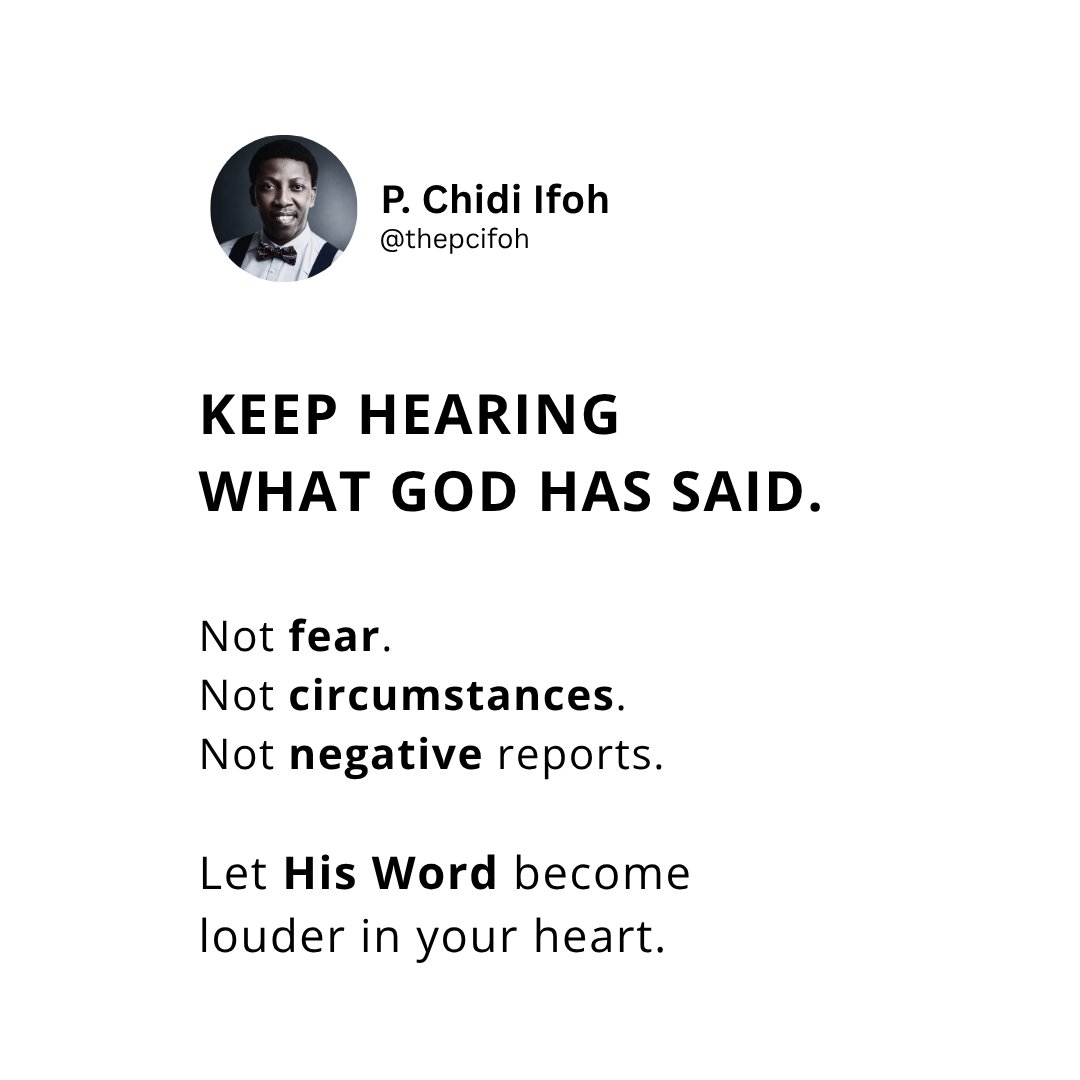 P. Chidi Ifoh
@thepcifoh

KEEP HEARING
WHAT GOD HAS SAID.

Not fear.
Not circumstances.
Not negative reports.

Let His Word become louder in your heart.